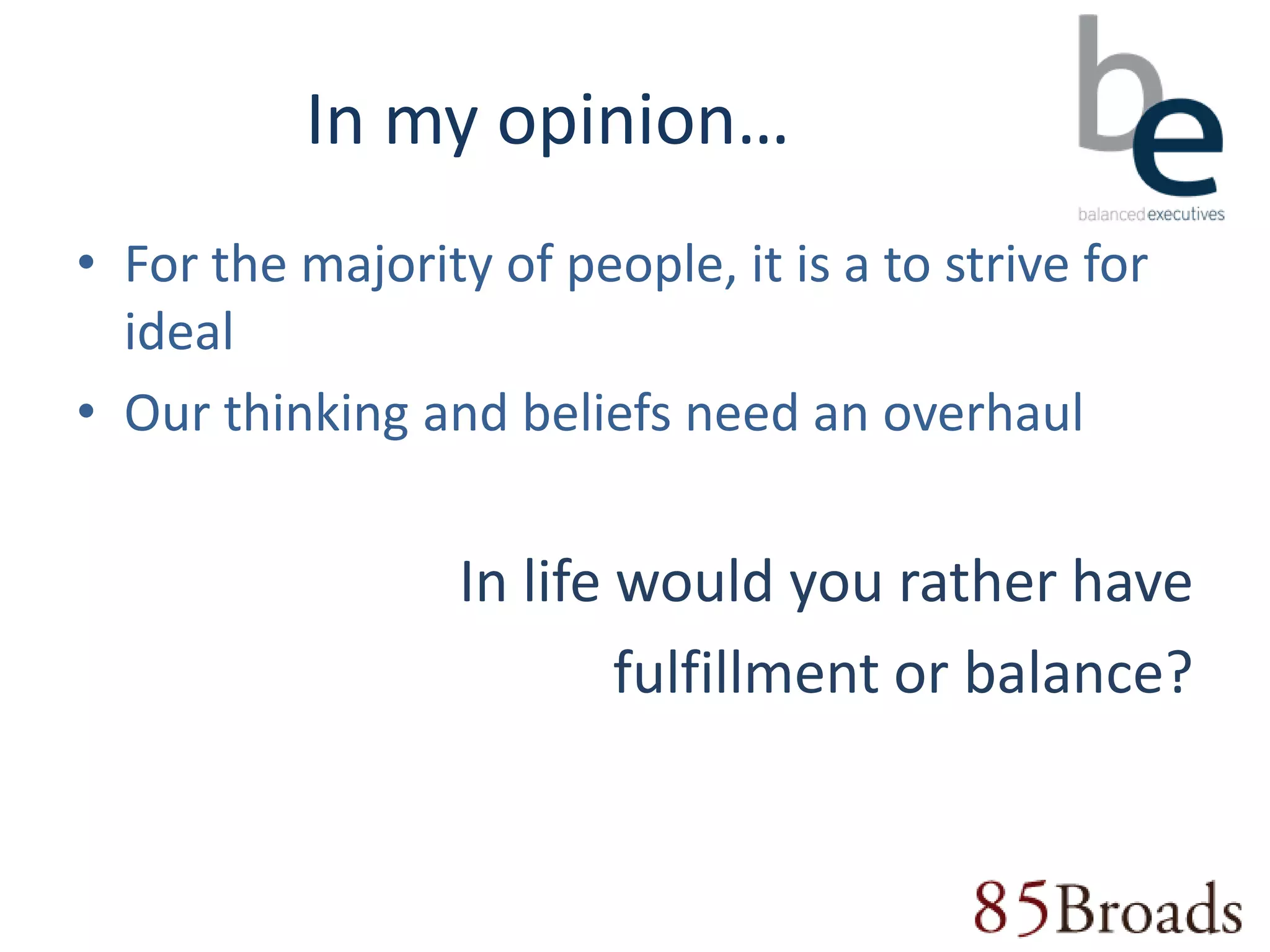 In my opinion…

be
balancedexecutives

• For the majority of people, it is a to strive for ideal
• Our thinking and beliefs need an overhaul

In life would you rather have fulfillment or balance?

85Broads